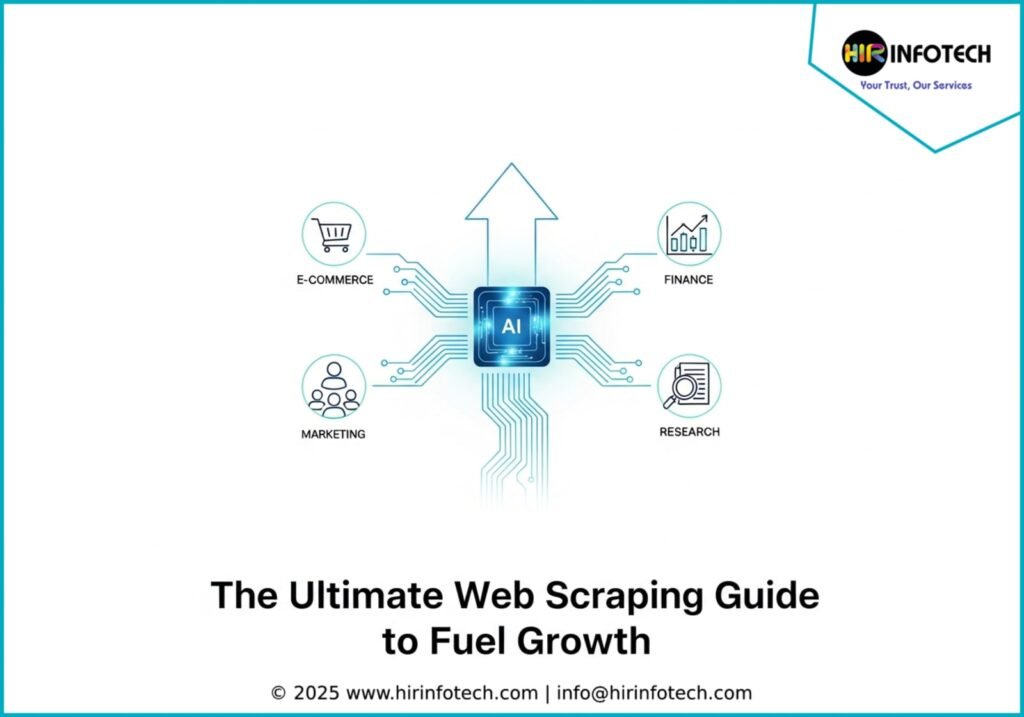 HIR INFOTECH
Your Trust, Our Services

E-COMMERCE

FINANCE

AI

MARKETING

RESEARCH

The Ultimate Web Scraping Guide to Fuel Growth

© 2025 www.hirinfotech.com | info@hirinfotech.com